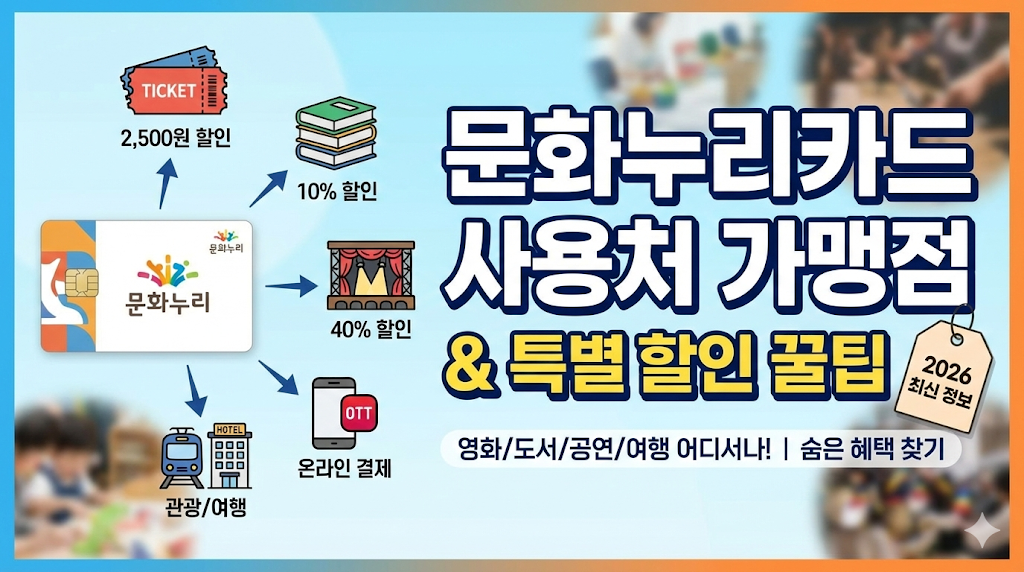 TICKET
2,500원 할인

10% 할인

문화누리
문화누리

40% 할인

OTT
온라인 결제

HOTEL
관광/여행

문화누리카드
사용처 가맹점
& 특별 할인 꿀팁

2026
최신 정보

영화/도서/공연/여행 어디서나! | 숨은 혜택 찾기